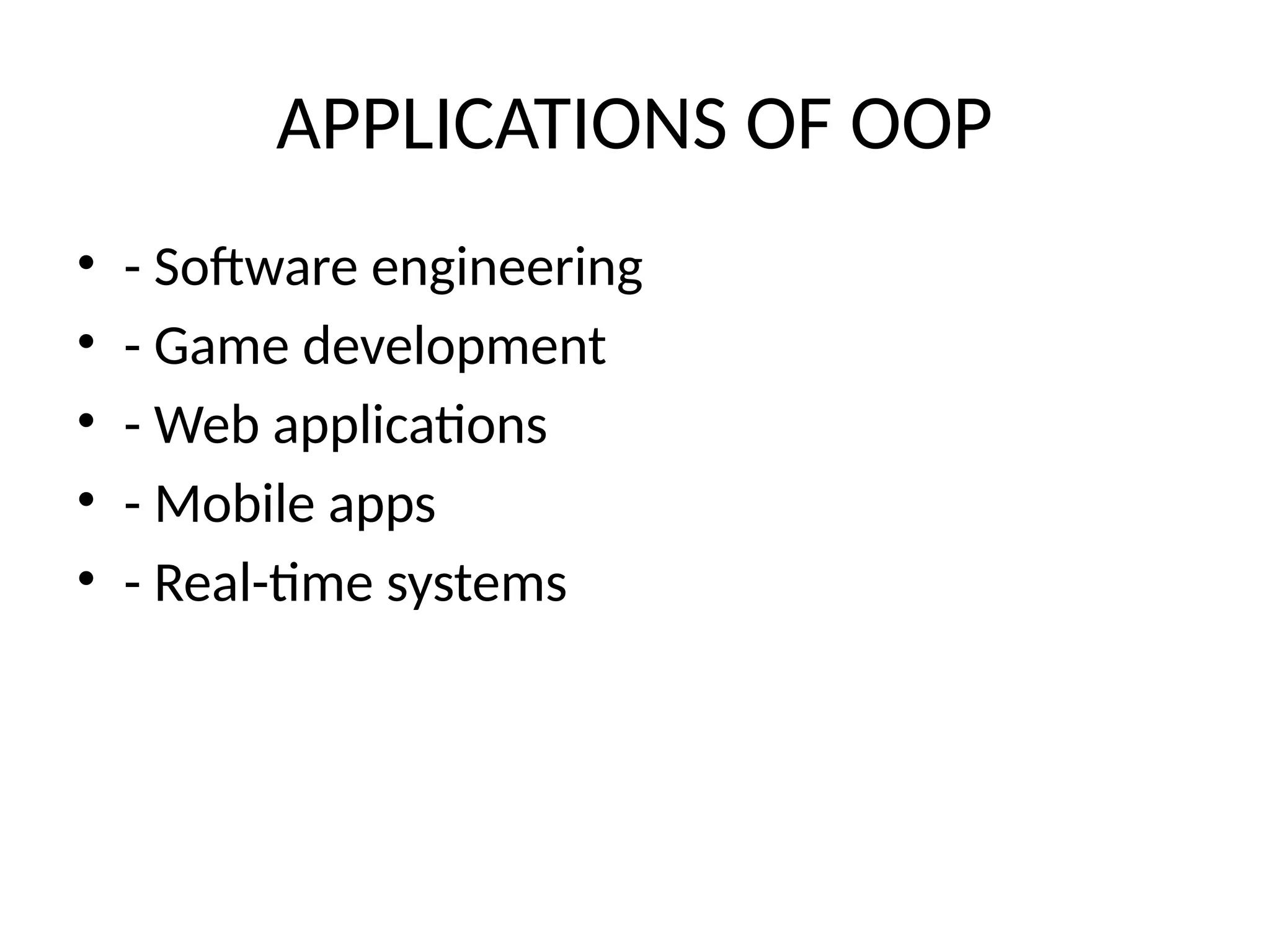 APPLICATIONS OF OOP

• - Software engineering
• - Game development
• - Web applications
• - Mobile apps
• - Real-time systems